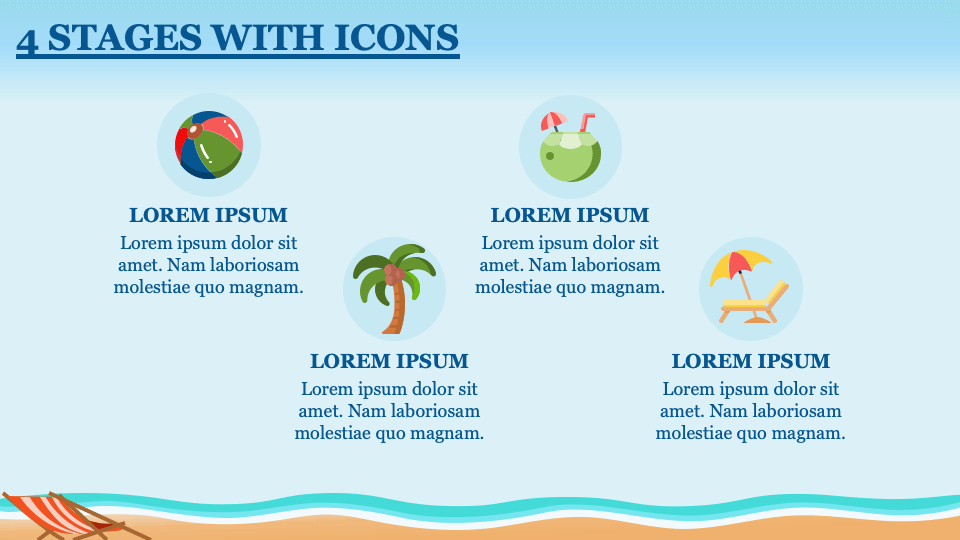 4 STAGES WITH ICONS

LOREM IPSUM
Lorem ipsum dolor sit amet. Nam laboriosam molestiae quo magnam.

LOREM IPSUM
Lorem ipsum dolor sit amet. Nam laboriosam molestiae quo magnam.

LOREM IPSUM
Lorem ipsum dolor sit amet. Nam laboriosam molestiae quo magnam.

LOREM IPSUM
Lorem ipsum dolor sit amet. Nam laboriosam molestiae quo magnam.